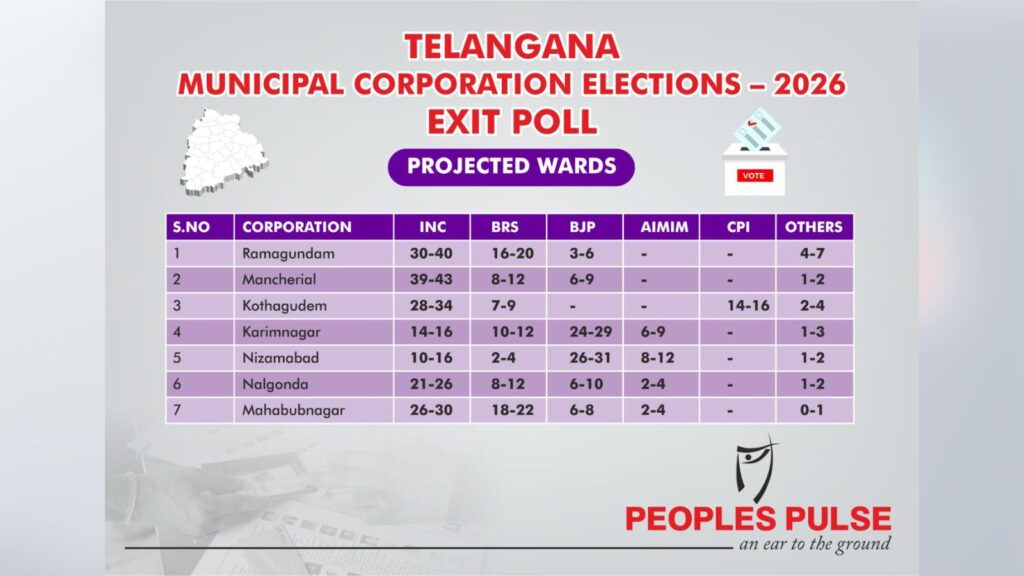 TELANGANA
MUNICIPAL CORPORATION ELECTIONS – 2026
EXIT POLL

PROJECTED WARDS

VOTE

| S.NO | CORPORATION | INC | BRS | BJP | AIMIM | CPI | OTHERS |
|---|---|---|---|---|---|---|---|
| 1 | Ramagundam | 30-40 | 16-20 | 3-6 | - | - | 4-7 |
| 2 | Mancherial | 39-43 | 8-12 | 6-9 | - | - | 1-2 |
| 3 | Kothagudem | 28-34 | 7-9 | - | - | 14-16 | 2-4 |
| 4 | Karimnagar | 14-16 | 10-12 | 24-29 | 6-9 | - | 1-3 |
| 5 | Nizamabad | 10-16 | 2-4 | 26-31 | 8-12 | - | 1-2 |
| 6 | Nalgonda | 21-26 | 8-12 | 6-10 | 2-4 | - | 1-2 |
| 7 | Mahabubnagar | 26-30 | 18-22 | 6-8 | 2-4 | - | 0-1 |

PEOPLES PULSE
an ear to the ground